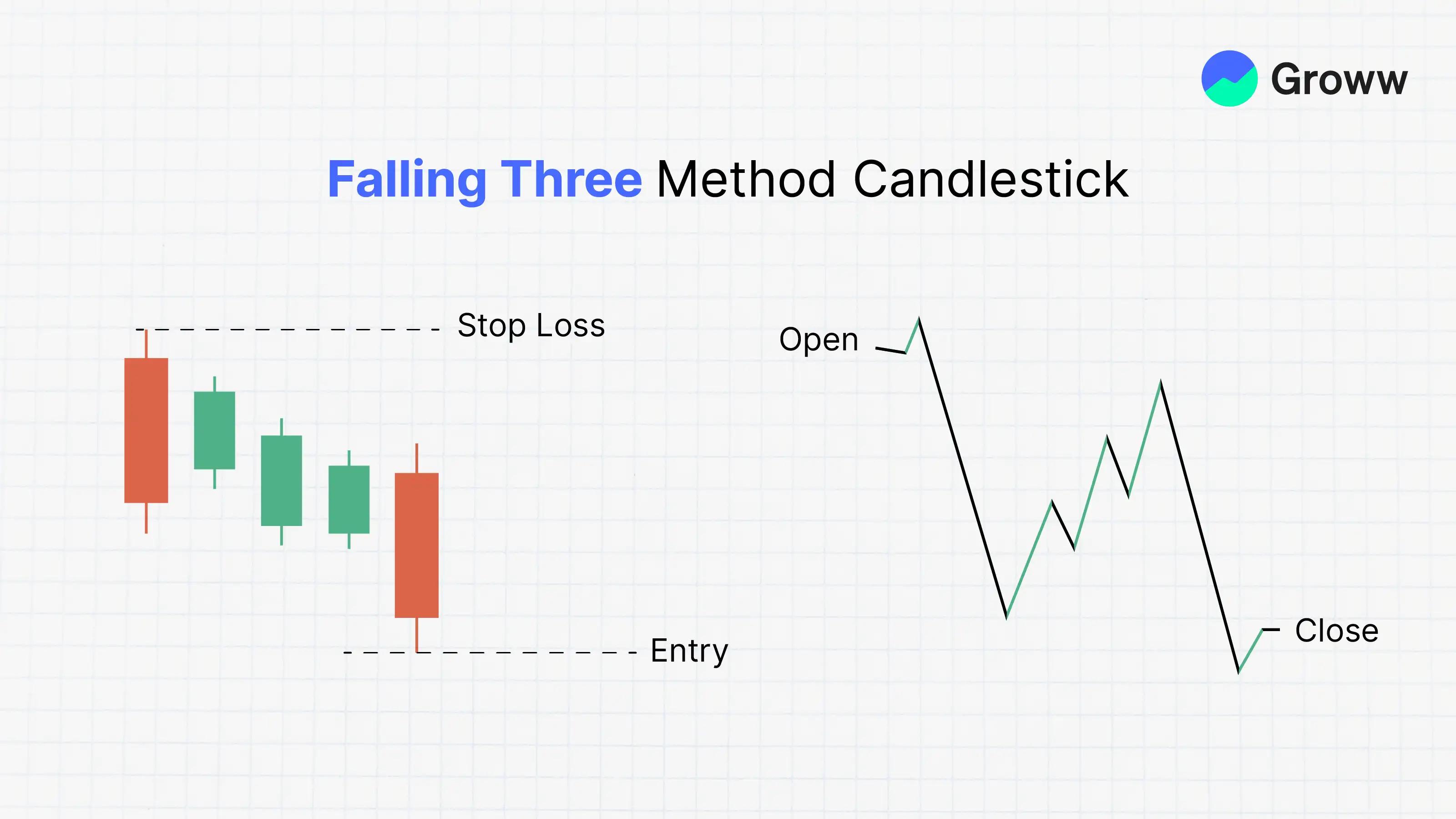 Groww

Falling Three Method Candlestick

Stop Loss

Entry

Open

Close